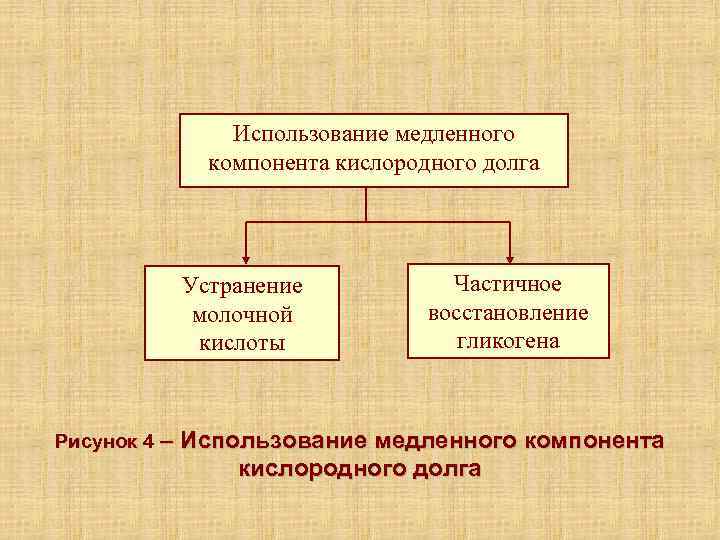 Использование медленного компонента кислородного долга

Устранение молочной кислоты

Частичное восстановление гликогена

Рисунок 4 – Использование медленного компонента кислородного долга